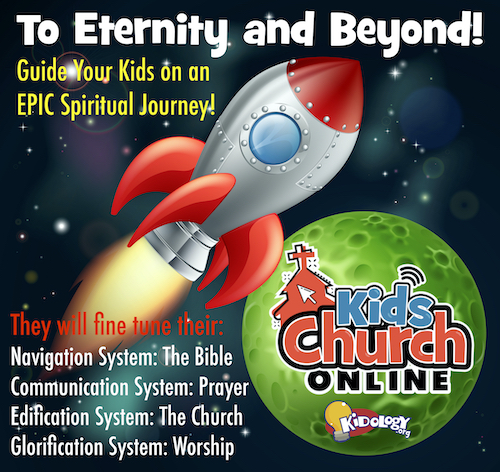 To Eternity and Beyond!

Guide Your Kids on an EPIC Spiritual Journey!

They will fine tune their:
Navigation System: The Bible
Communication System: Prayer
Edification System: The Church
Glorification System: Worship

Kids Church ONLINE

KIDOLOGY .org